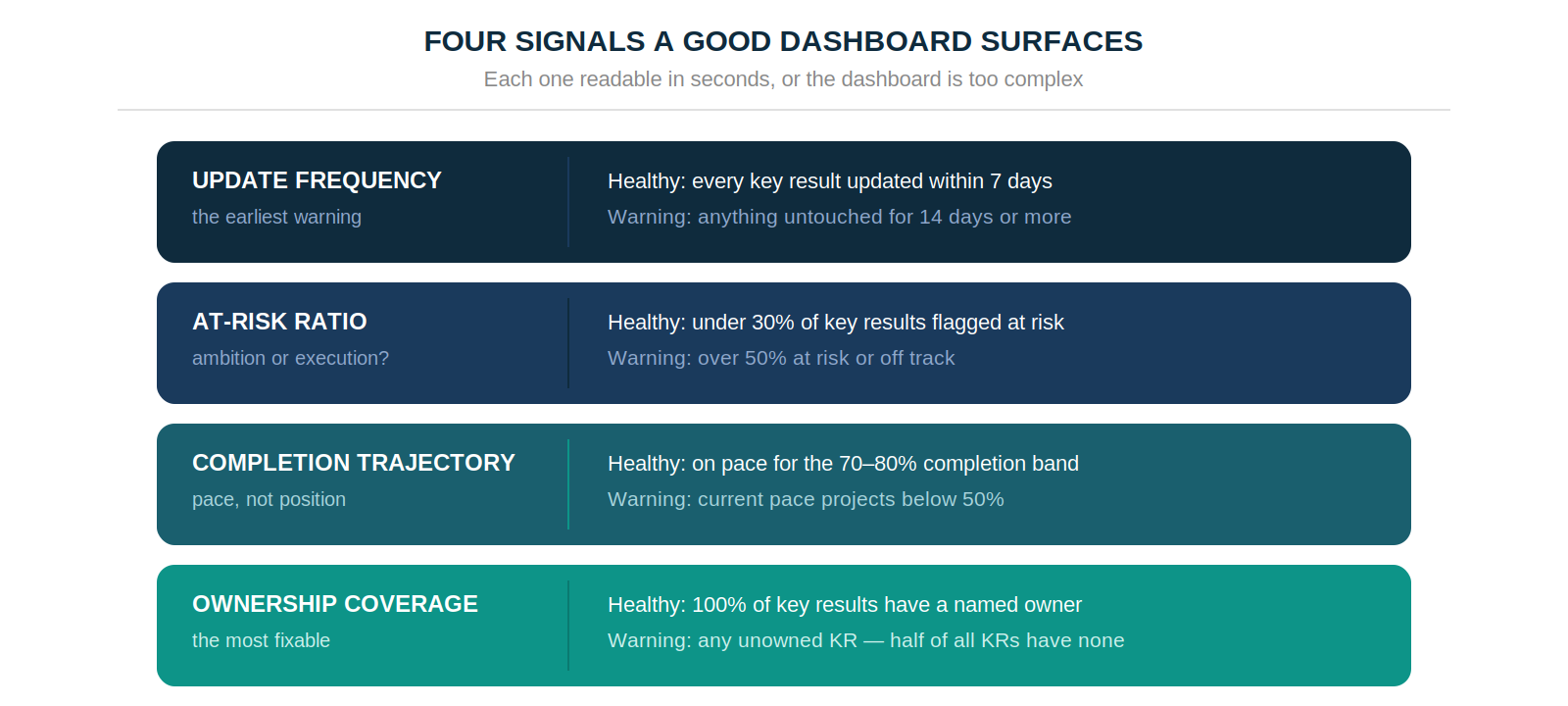 FOUR SIGNALS A GOOD DASHBOARD SURFACES
Each one readable in seconds, or the dashboard is too complex

UPDATE FREQUENCY
the earliest warning

Healthy: every key result updated within 7 days
Warning: anything untouched for 14 days or more

AT-RISK RATIO
ambition or execution?

Healthy: under 30% of key results flagged at risk
Warning: over 50% at risk or off track

COMPLETION TRAJECTORY
pace, not position

Healthy: on pace for the 70–80% completion band
Warning: current pace projects below 50%

OWNERSHIP COVERAGE
the most fixable

Healthy: 100% of key results have a named owner
Warning: any unowned KR — half of all KRs have none